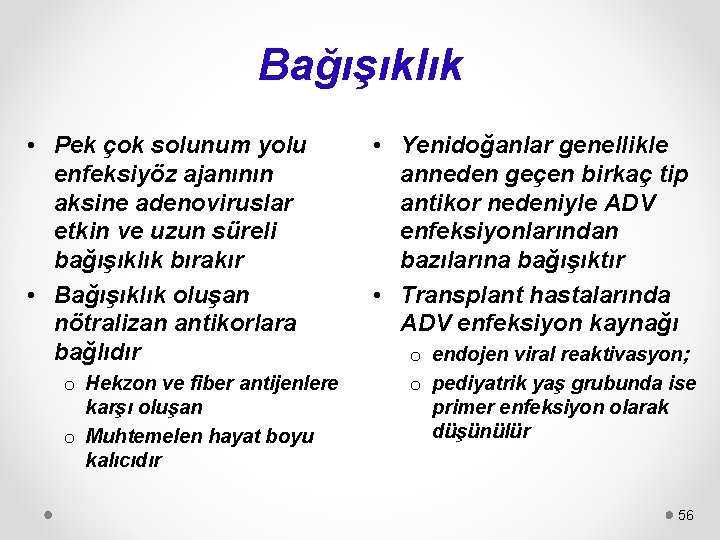 Bağışıklık

• Pek çok solunum yolu enfeksiyöz ajanının aksine adenoviruslar etkin ve uzun süreli bağışıklık bırakır
• Bağışıklık oluşan nötralizan antikorlara bağlıdır
  o Hekzon ve fiber antijenlere karşı oluşan
  o Muhtemelen hayat boyu kalıcıdır

• Yenidoğanlar genellikle anneden geçen birkaç tip antikor nedeniyle ADV enfeksiyonlarından bazılarına bağışıktır
• Transplant hastalarında ADV enfeksiyon kaynağı
  o endojen viral reaktivasyon;
  o pediyatrik yaş grubunda ise primer enfeksiyon olarak düşünülür

56